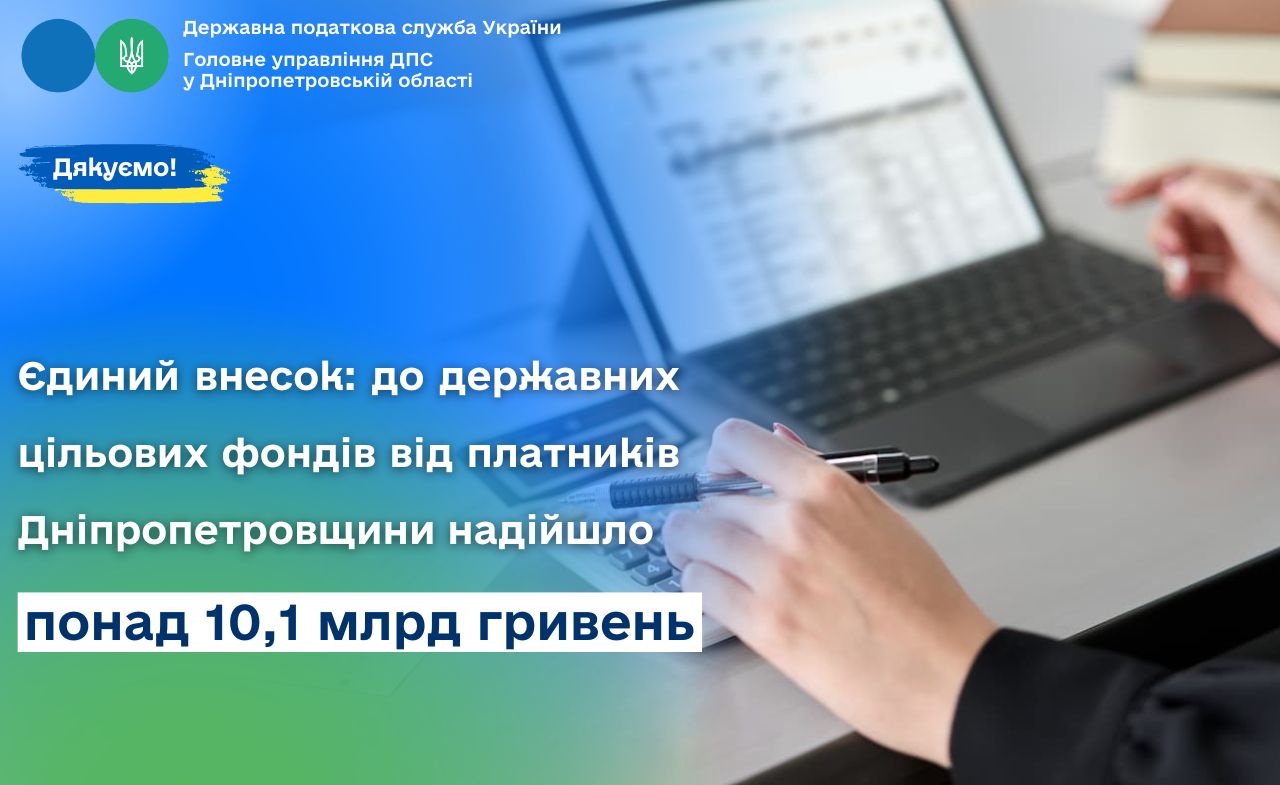 Державна податкова служба України
Головне управління ДПС у Дніпропетровській області

Дякуємо!

Єдиний внесок: до державних цільових фондів від платників Дніпропетровщини надійшло

понад 10,1 млрд гривень